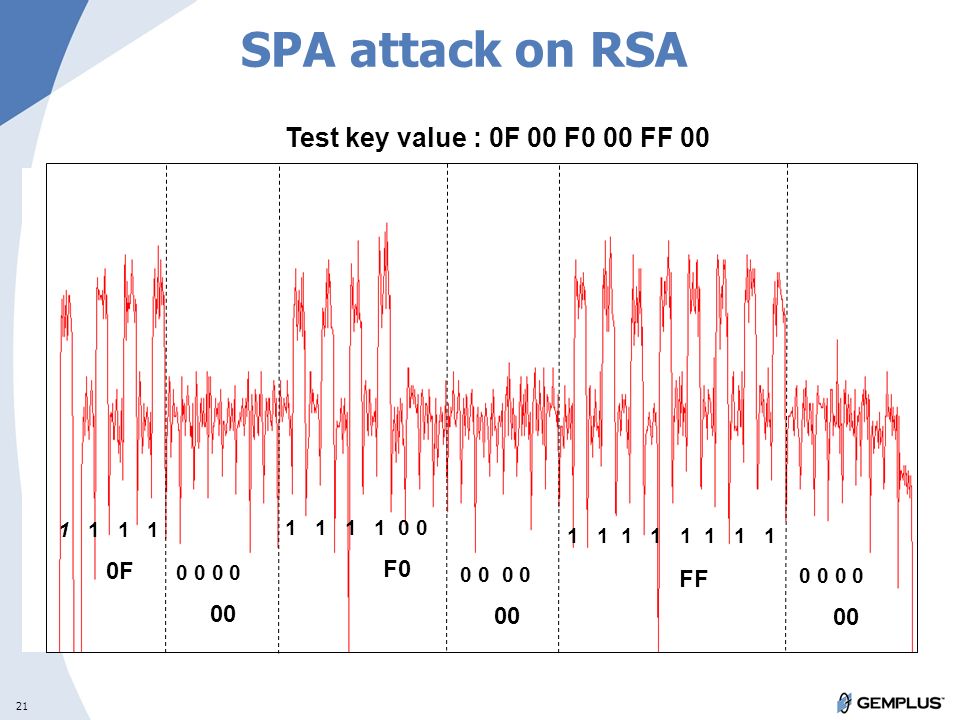 SPA attack on RSA

Test key value : 0F 00 F0 00 FF 00

1 1 1 1
0F

0 0 0 0
00

1 1 1 1 0 0
F0

0 0 0 0
00

1 1 1 1 1 1 1 1
FF

0 0 0 0
00

21

GEMPLUS